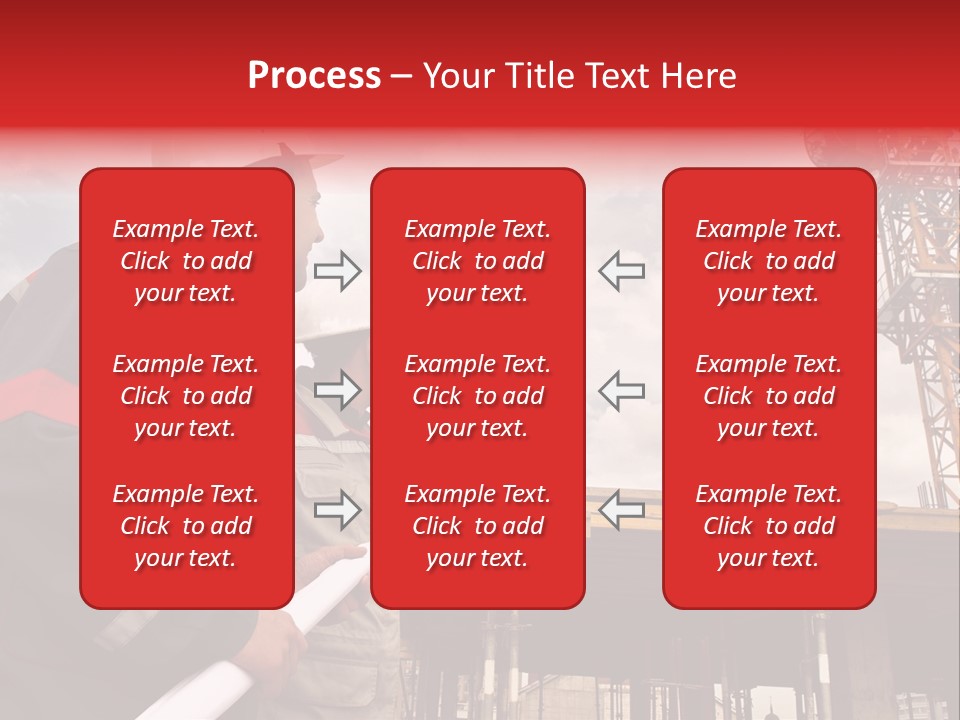 Process – Your Title Text Here

Example Text. Click to add your text.

Example Text. Click to add your text.

Example Text. Click to add your text.

Example Text. Click to add your text.

Example Text. Click to add your text.

Example Text. Click to add your text.

Example Text. Click to add your text.

Example Text. Click to add your text.

Example Text. Click to add your text.